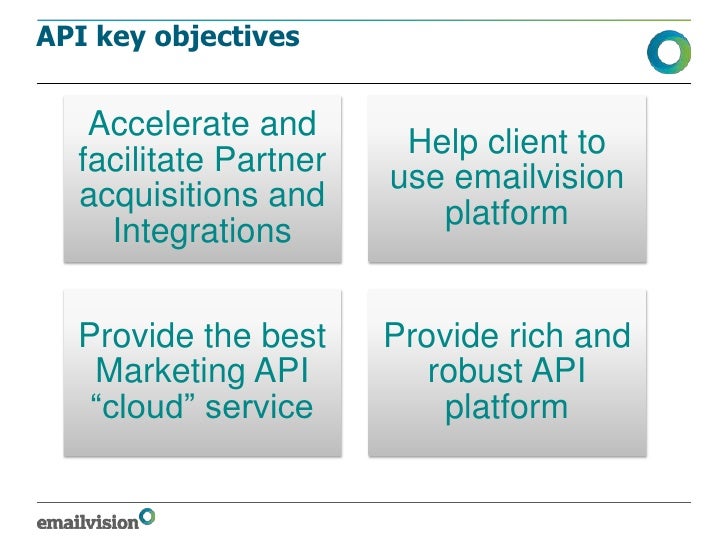 API key objectives

Accelerate and facilitate Partner acquisitions and Integrations

Help client to use emailvision platform

Provide the best Marketing API “cloud” service

Provide rich and robust API platform

emailvision